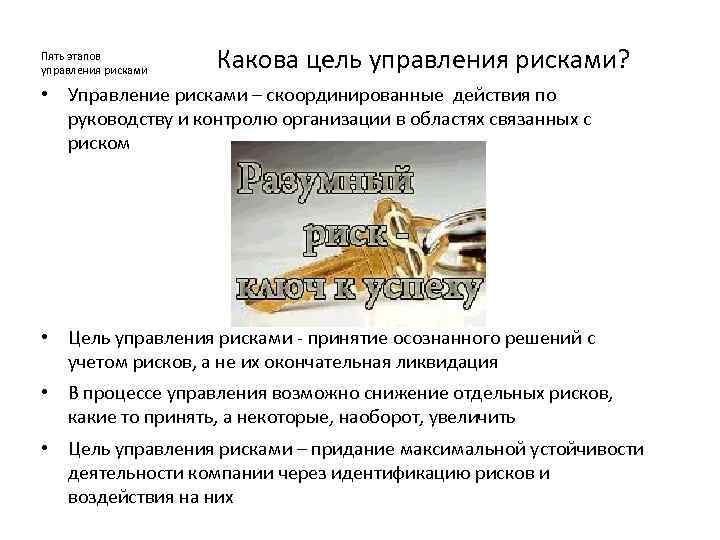 Пять этапов управления рисками

Какова цель управления рисками?

• Управление рисками – скоординированные действия по руководству и контролю организации в областях связанных с риском

Разумный риск - ключ к успеху

• Цель управления рисками - принятие осознанного решений с учетом рисков, а не их окончательная ликвидация
• В процессе управления возможно снижение отдельных рисков, какие то принять, а некоторые, наоборот, увеличить
• Цель управления рисками – придание максимальной устойчивости деятельности компании через идентификацию рисков и воздействия на них